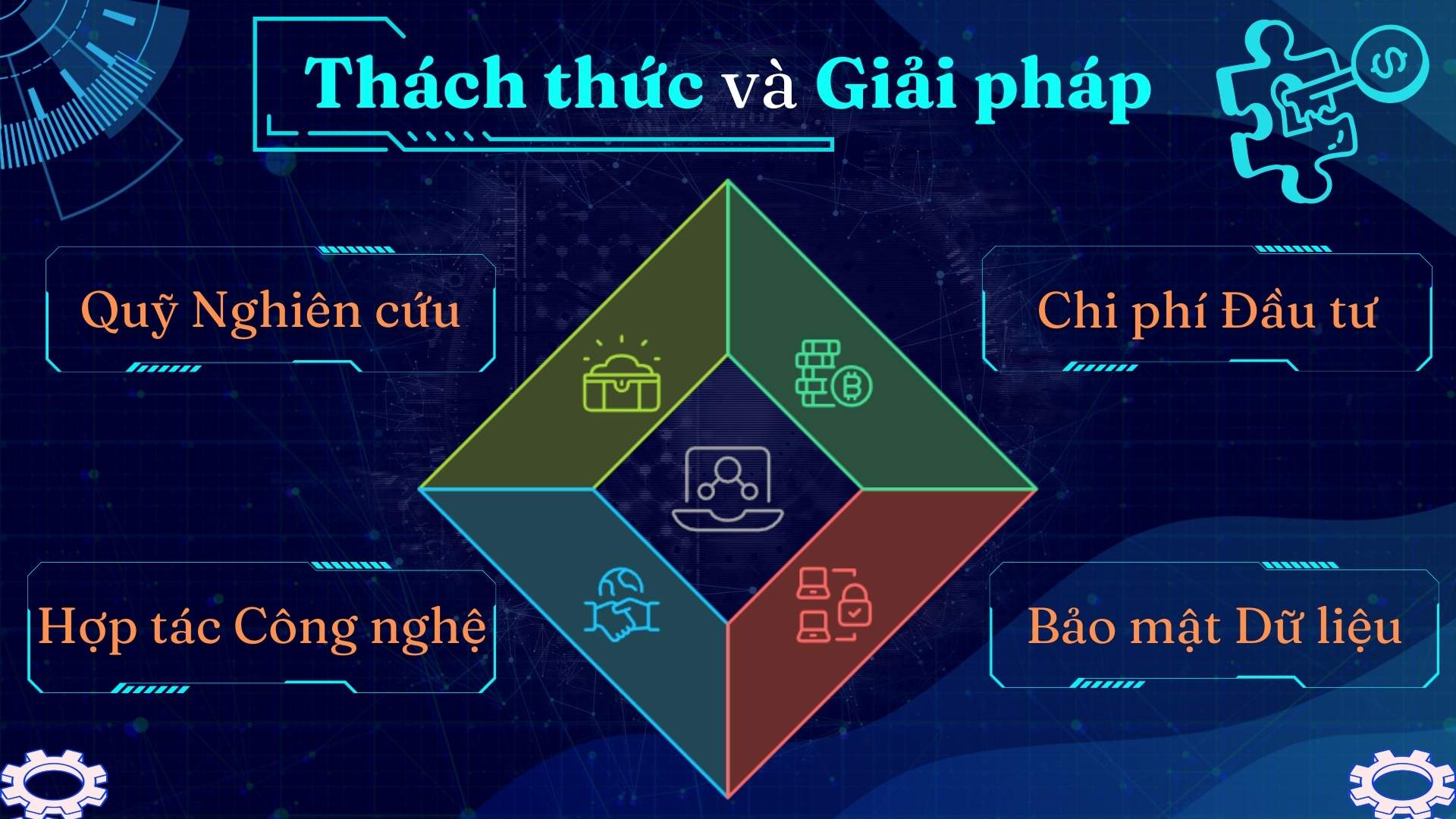 Thách thức và Giải pháp

Quỹ Nghiên cứu

Chi phí Đầu tư

Hợp tác Công nghệ

Bảo mật Dữ liệu